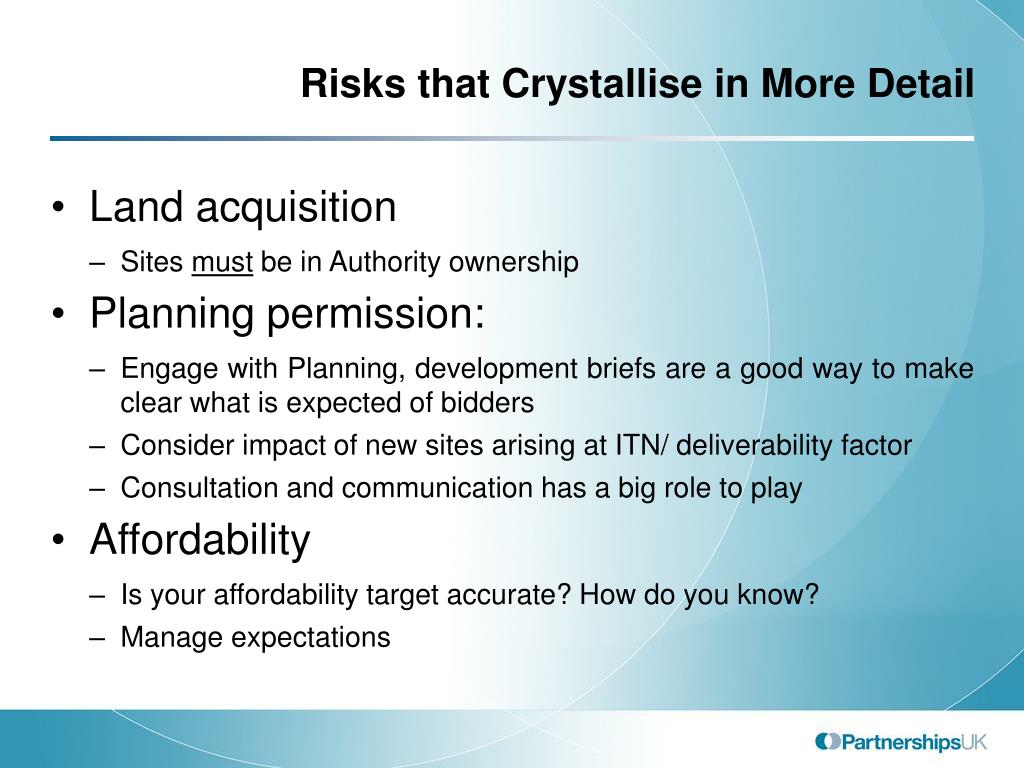 Risks that Crystallise in More Detail

• Land acquisition
– Sites must be in Authority ownership
• Planning permission:
– Engage with Planning, development briefs are a good way to make clear what is expected of bidders
– Consider impact of new sites arising at ITN/ deliverability factor
– Consultation and communication has a big role to play
• Affordability
– Is your affordability target accurate? How do you know?
– Manage expectations

PartnershipsUK